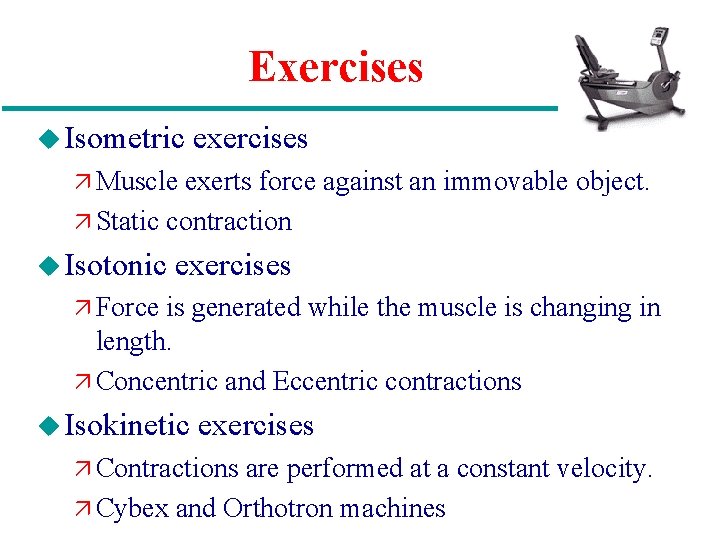 Exercises

◆ Isometric exercises

↗ Muscle exerts force against an immovable object.

↗ Static contraction

◆ Isotonic exercises

↗ Force is generated while the muscle is changing in length.

↗ Concentric and Eccentric contractions

◆ Isokinetic exercises

↗ Contractions are performed at a constant velocity.

↗ Cybex and Orthotron machines